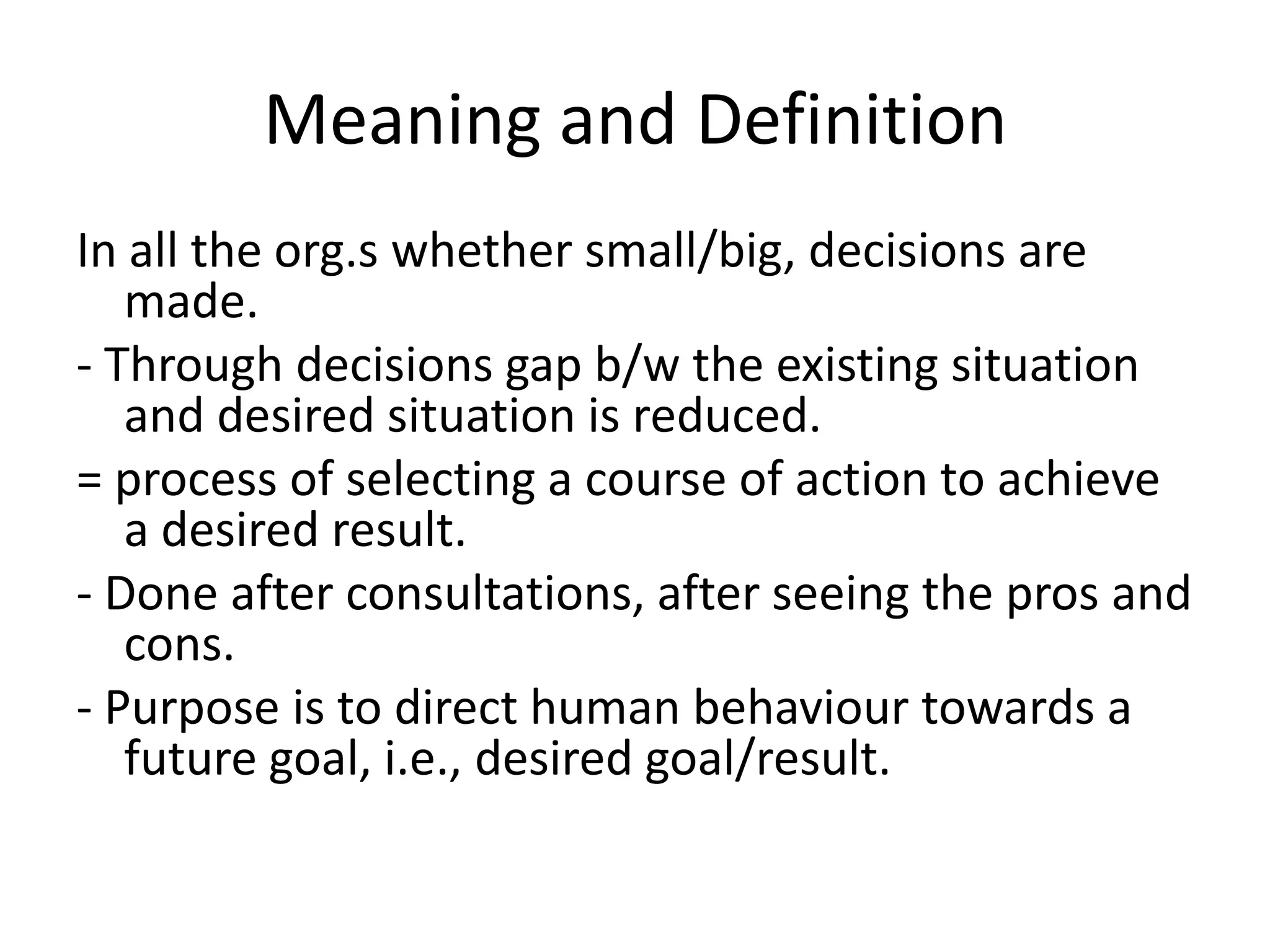 Meaning and Definition

In all the org.s whether small/big, decisions are made.

- Through decisions gap b/w the existing situation and desired situation is reduced.

= process of selecting a course of action to achieve a desired result.

- Done after consultations, after seeing the pros and cons.

- Purpose is to direct human behaviour towards a future goal, i.e., desired goal/result.